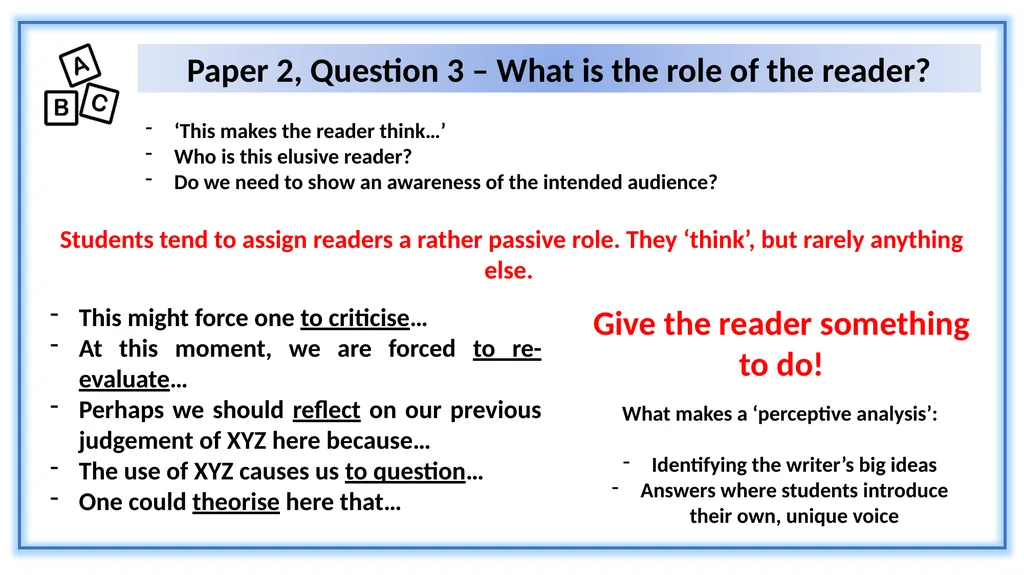 A
B C

Paper 2, Question 3 – What is the role of the reader?

- ‘This makes the reader think…’
- Who is this elusive reader?
- Do we need to show an awareness of the intended audience?

Students tend to assign readers a rather passive role. They ‘think’, but rarely anything else.

- This might force one to criticise…
- At this moment, we are forced to re-evaluate…
- Perhaps we should reflect on our previous judgement of XYZ here because…
- The use of XYZ causes us to question…
- One could theorise here that…

Give the reader something to do!

What makes a ‘perceptive analysis’:

- Identifying the writer’s big ideas
- Answers where students introduce their own, unique voice